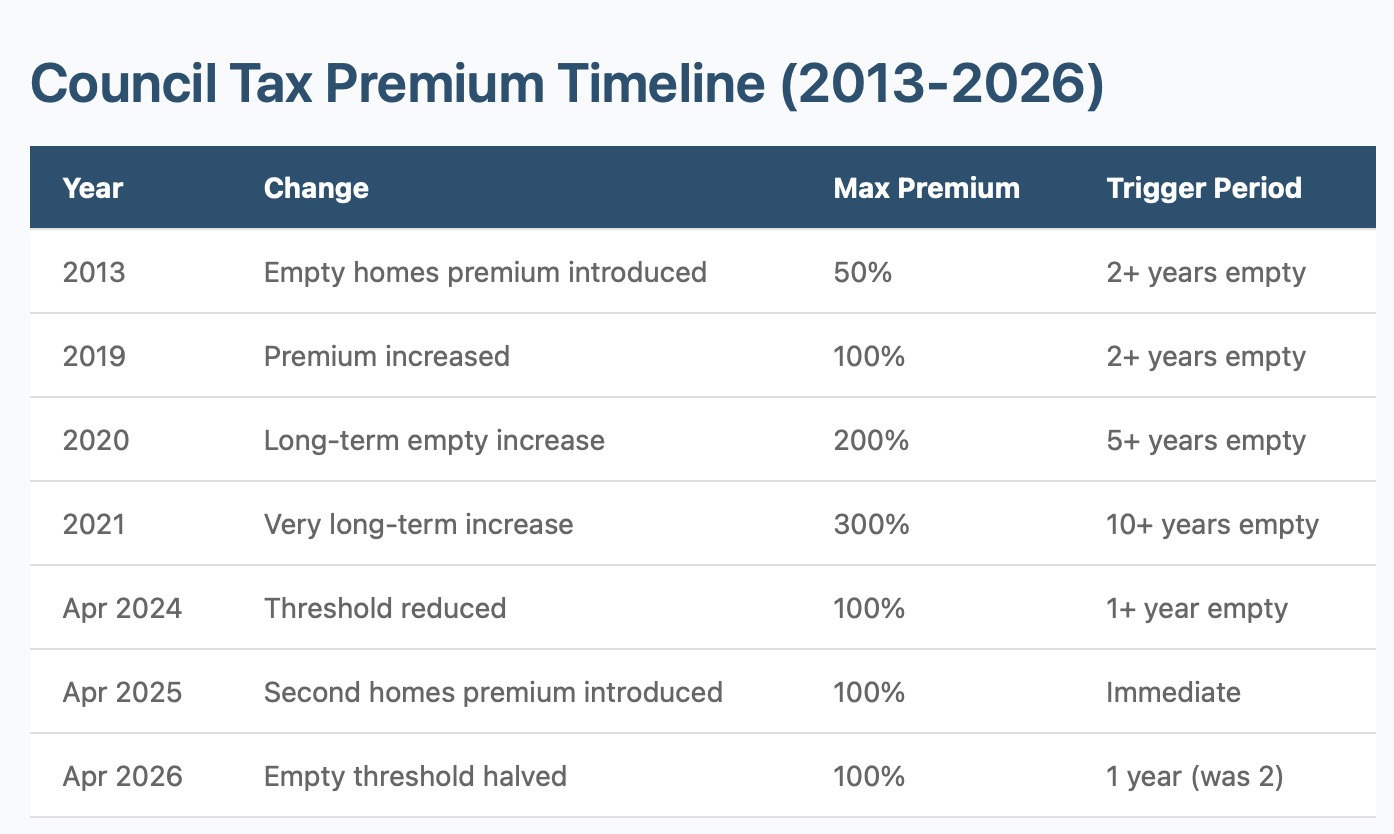 Council Tax Premium Timeline (2013-2026)

| Year | Change | Max Premium | Trigger Period |
|---|---|---|---|
| 2013 | Empty homes premium introduced | 50% | 2+ years empty |
| 2019 | Premium increased | 100% | 2+ years empty |
| 2020 | Long-term empty increase | 200% | 5+ years empty |
| 2021 | Very long-term increase | 300% | 10+ years empty |
| Apr 2024 | Threshold reduced | 100% | 1+ year empty |
| Apr 2025 | Second homes premium introduced | 100% | Immediate |
| Apr 2026 | Empty threshold halved | 100% | 1 year (was 2) |